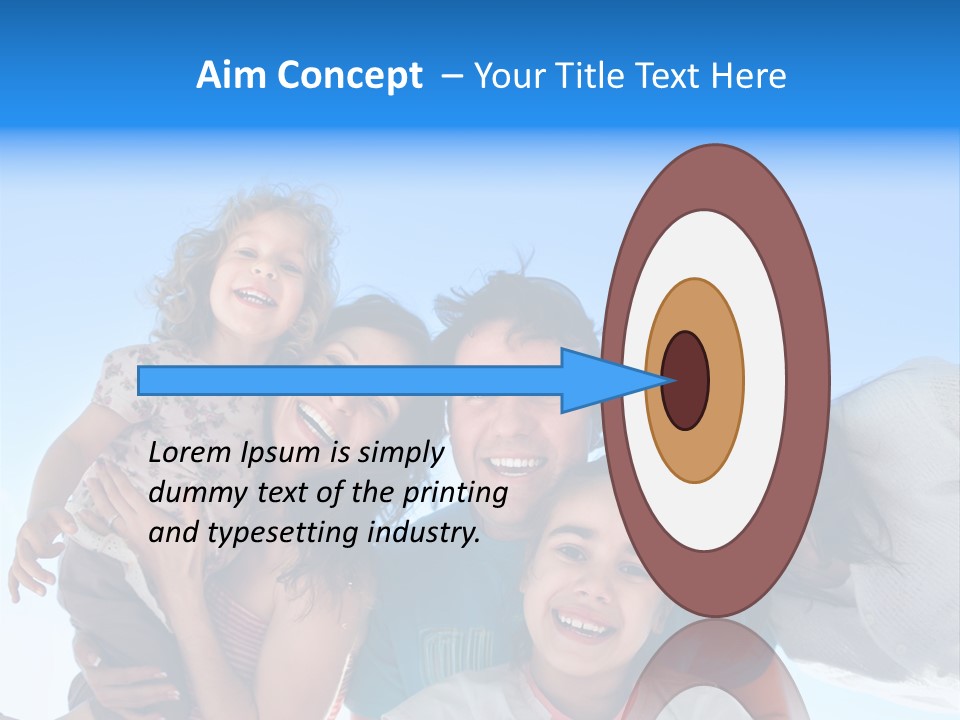 Aim Concept – Your Title Text Here

Lorem Ipsum is simply dummy text of the printing and typesetting industry.